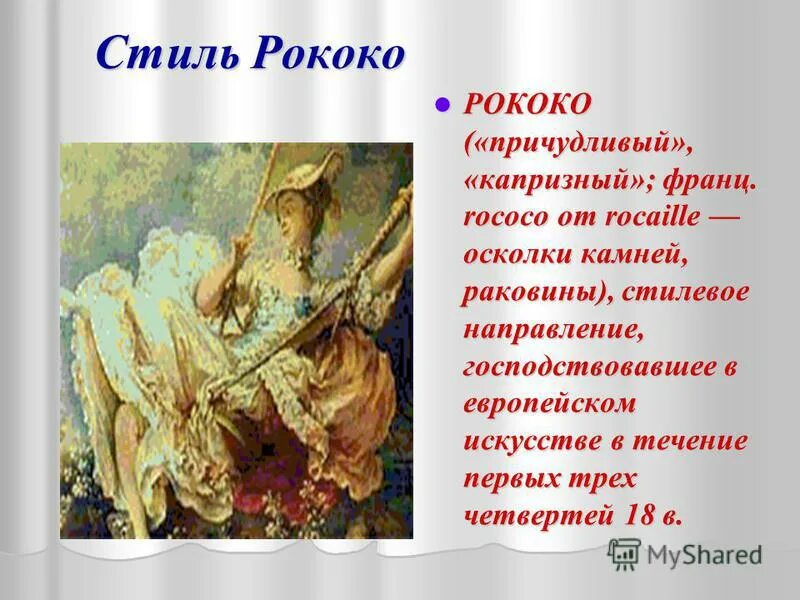 Стиль Рококо

РОКОКО («причудливый», «капризный»; франц. rococo от rocaille — осколки камней, раковины), стилевое направление, господствовавшее в европейском искусстве в течение первых трех четвертей 18 в.

MyShared